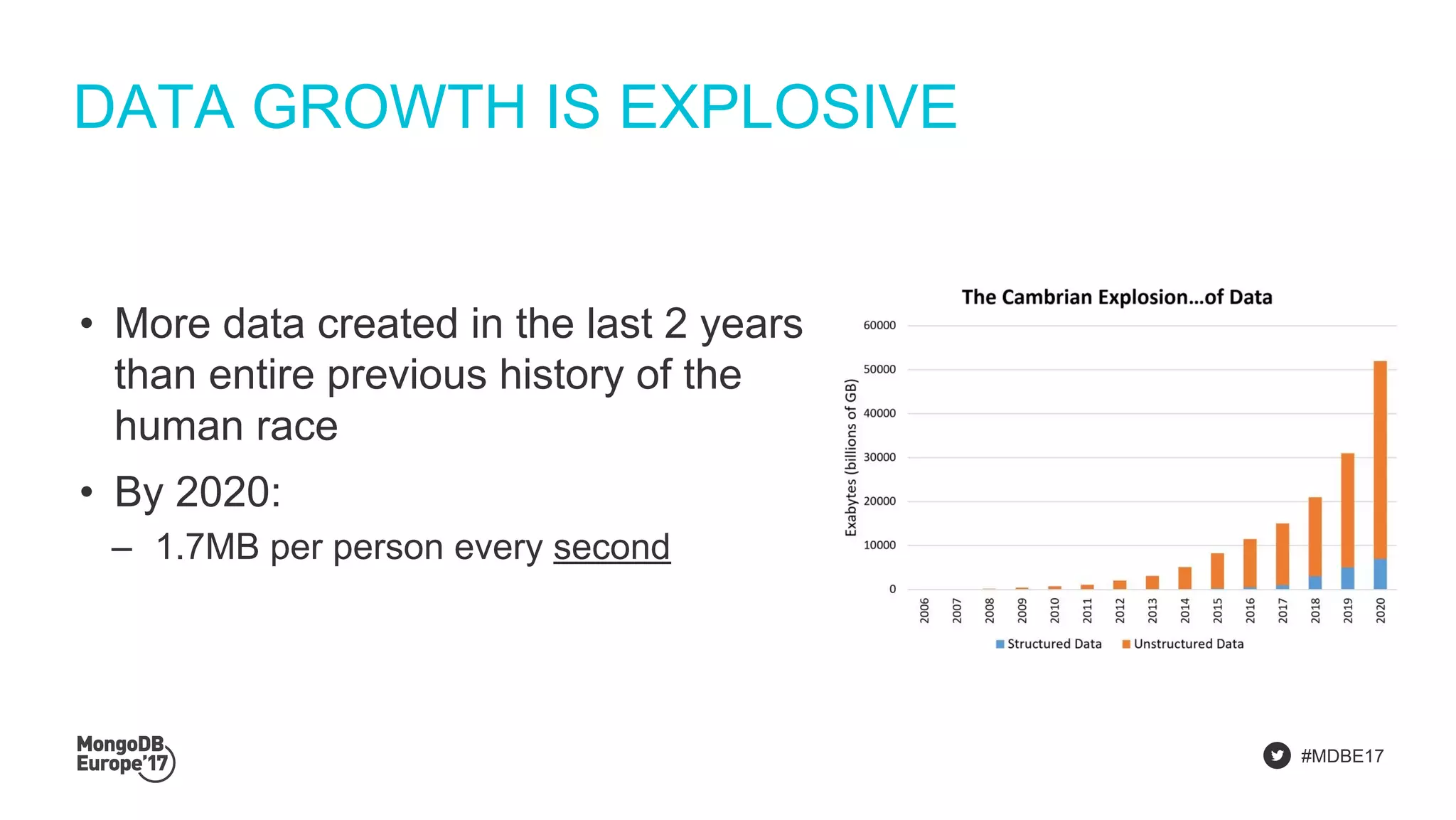 DATA GROWTH IS EXPLOSIVE

• More data created in the last 2 years than entire previous history of the human race

• By 2020:
– 1.7MB per person every second

The Cambrian Explosion...of Data

Exabytes (billions of GB)

60000
50000
40000
30000
20000
10000
0

2006 2007 2008 2009 2010 2011 2012 2013 2014 2015 2016 2017 2018 2019 2020

Structured Data  Unstructured Data

MongoDB Europe'17

#MDBE17